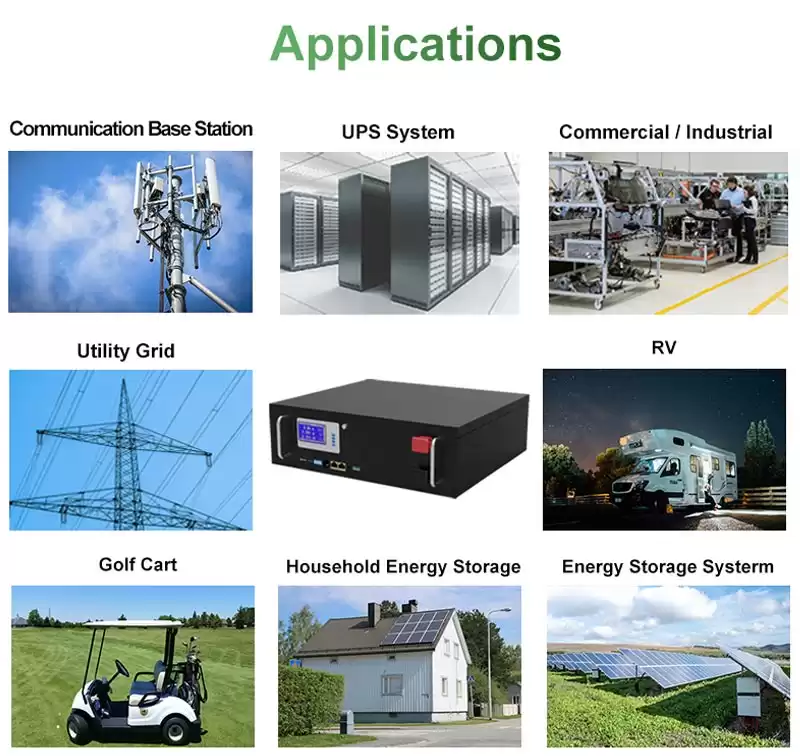 Applications

Communication Base Station

UPS System

Commercial / Industrial

Utility Grid

RV

Golf Cart

Household Energy Storage

Energy Storage Systerm